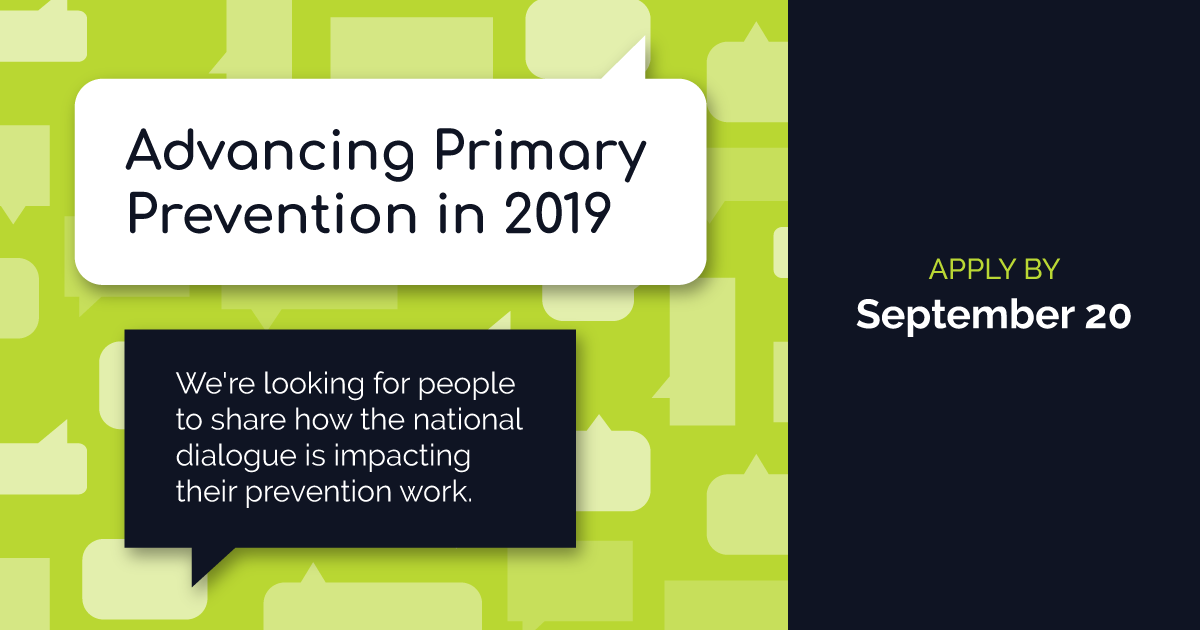 Advancing Primary Prevention in 2019

We're looking for people to share how the national dialogue is impacting their prevention work.

APPLY BY
September 20